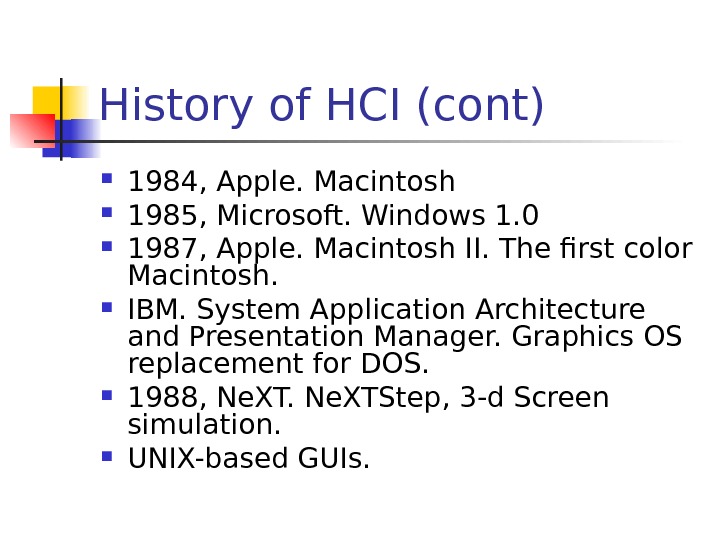 History of HCI (cont)

- 1984, Apple. Macintosh
- 1985, Microsoft. Windows 1.0
- 1987, Apple. Macintosh II. The first color Macintosh.
- IBM. System Application Architecture and Presentation Manager. Graphics OS replacement for DOS.
- 1988, NeXT. NeXTStep, 3-d Screen simulation.
- UNIX-based GUIs.